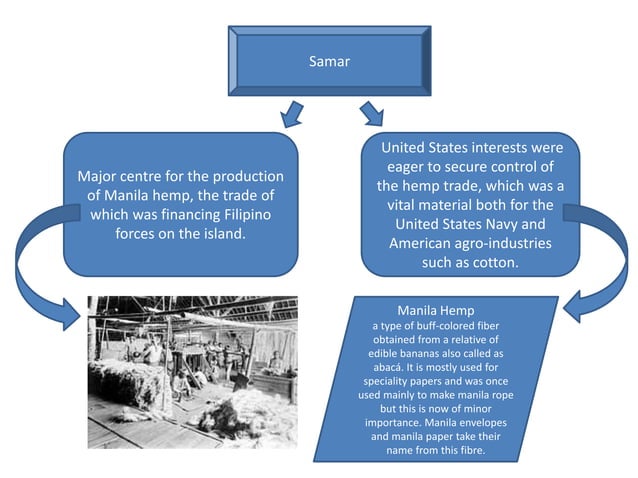 Samar

Major centre for the production of Manila hemp, the trade of which was financing Filipino forces on the island.

United States interests were eager to secure control of the hemp trade, which was a vital material both for the United States Navy and American agro-industries such as cotton.

Manila Hemp
a type of buff-colored fiber obtained from a relative of edible bananas also called as abacá. It is mostly used for speciality papers and was once used mainly to make manila rope but this is now of minor importance. Manila envelopes and manila paper take their name from this fibre.